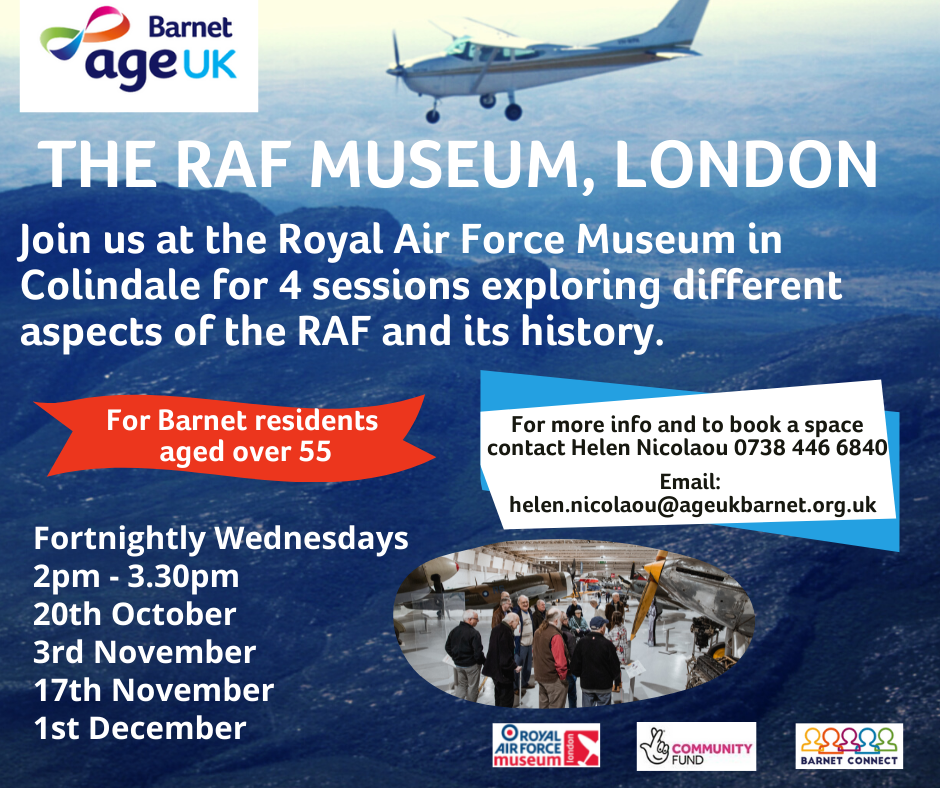 Barnet age UK

THE RAF MUSEUM, LONDON

Join us at the Royal Air Force Museum in Colindale for 4 sessions exploring different aspects of the RAF and its history.

For Barnet residents aged over 55

For more info and to book a space contact Helen Nicolaou 0738 446 6840

Email: helen.nicolaou@ageukbarnet.org.uk

Fortnightly Wednesdays
2pm - 3.30pm
20th October
3rd November
17th November
1st December

ROYAL AIR FORCE museum london

COMMUNITY FUND

BARNET CONNECT